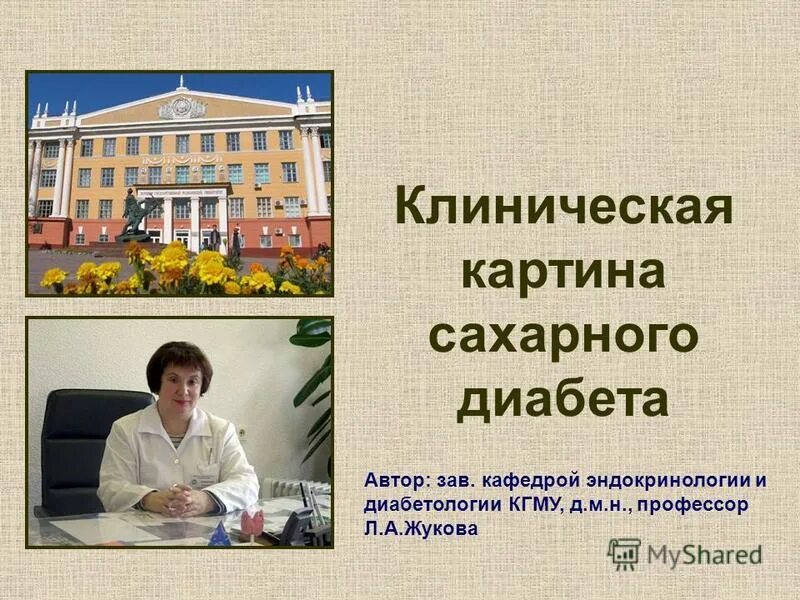 Клиническая картина сахарного диабета

Автор: зав. кафедрой эндокринологии и диабетологии КГМУ, д.м.н., профессор Л.А.Жукова

MyShared